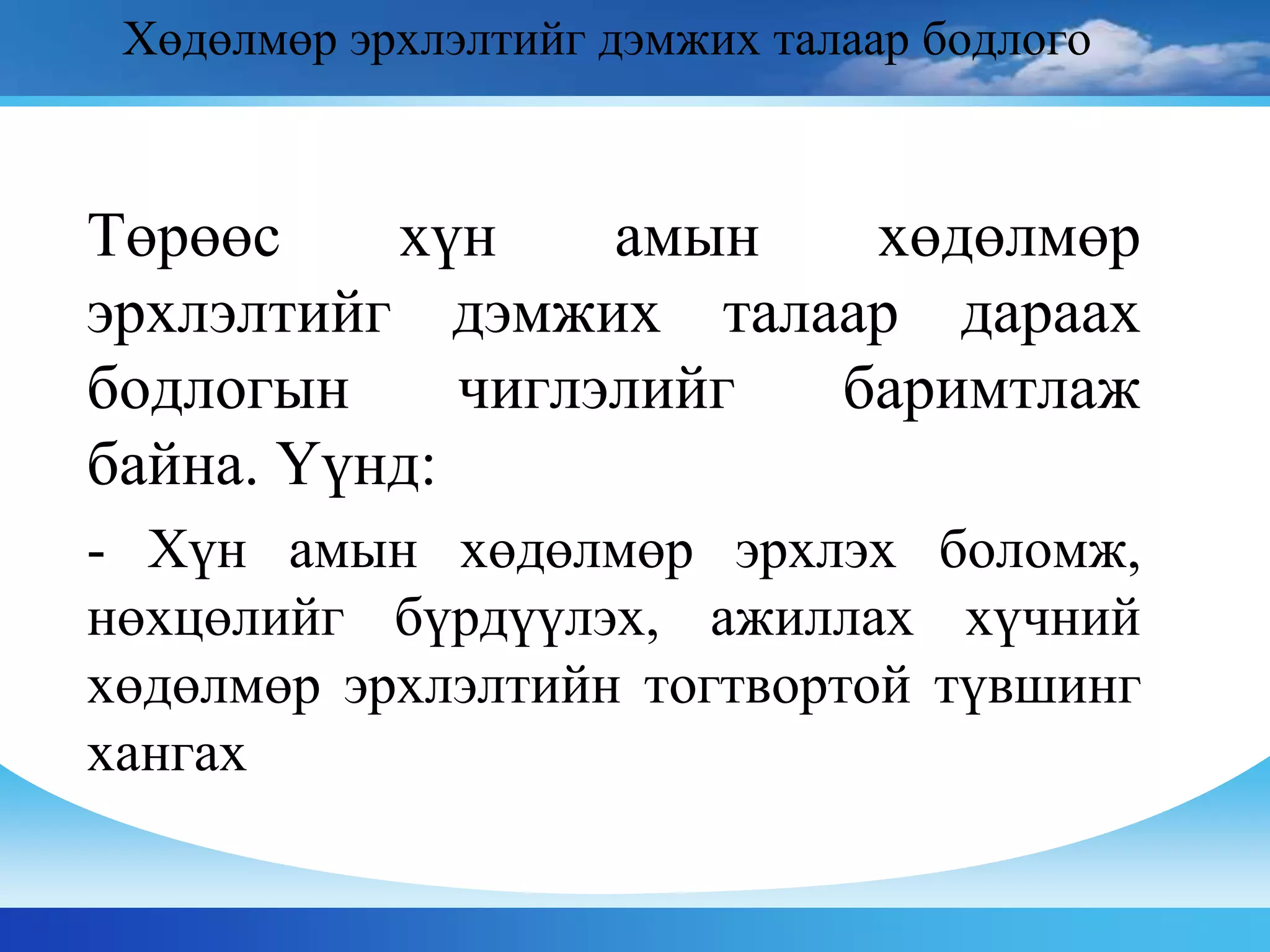 Хөдөлмөр эрхлэлтийг дэмжих талаар бодлого

Төрөөс хүн амын хөдөлмөр эрхлэлтийг дэмжих талаар дараах бодлогын чиглэлийг баримтлаж байна. Үүнд:

- Хүн амын хөдөлмөр эрхлэх боломж, нөхцөлийг бүрдүүлэх, ажиллах хүчний хөдөлмөр эрхлэлтийн тогтвортой түвшинг хангах